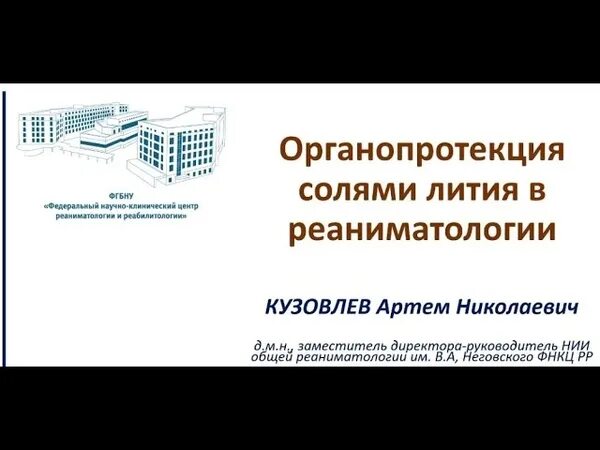 ФГБНУ
«Федеральный научно-клинический центр реаниматологии и реабилитологии»

Органопротекция солями лития в реаниматологии

КУЗОВЛЕВ Артем Николаевич

д.м.н., заместитель директора-руководитель НИИ общей реаниматологии им. В.А, Неговского ФНКЦ РР